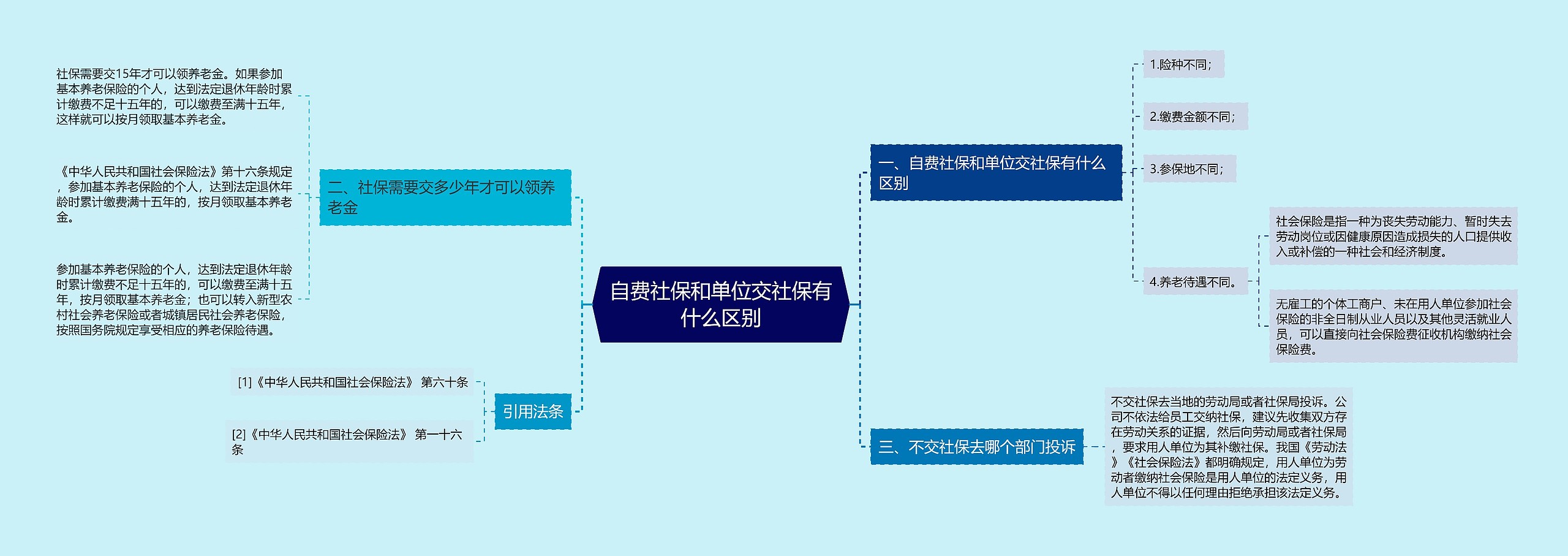 自费社保和单位交社保有什么区别

一、自费社保和单位交社保有什么区别

1.险种不同；

2.缴费金额不同；

3.参保地不同；

4.养老待遇不同。

社会保险是指一种为丧失劳动能力、暂时失去劳动岗位或因健康原因造成损失的人口提供收入或补偿的一种社会和经济制度。

无雇工的个体工商户、未在用人单位参加社会保险的非全日制从业人员以及其他灵活就业人员，可以直接向社会保险费征收机构缴纳社会保险费。

三、不交社保去哪个部门投诉

不交社保去当地的劳动局或者社保局投诉。公司不依法给员工交纳社保，建议先收集双方存在劳动关系的证据，然后向劳动局或者社保局，要求用人单位为其补缴社保。我国《劳动法》《社会保险法》都明确规定，用人单位为劳动者缴纳社会保险是用人单位的法定义务，用人单位不得以任何理由拒绝承担该法定义务。

二、社保需要交多少年才可以领养老金

社保需要交15年才可以领养老金。如果参加基本养老保险的个人，达到法定退休年龄时累计缴费不足十五年的，可以缴费至满十五年，这样就可以按月领取基本养老金。

《中华人民共和国社会保险法》第十六条规定，参加基本养老保险的个人，达到法定退休年龄时累计缴费满十五年的，按月领取基本养老金。

参加基本养老保险的个人，达到法定退休年龄时累计缴费不足十五年的，可以缴费至满十五年，按月领取基本养老金；也可以转入新型农村社会养老保险或者城镇居民社会养老保险，按照国务院规定享受相应的养老保险待遇。

引用法条

[1]《中华人民共和国社会保险法》 第六十条

[2]《中华人民共和国社会保险法》 第一十六条